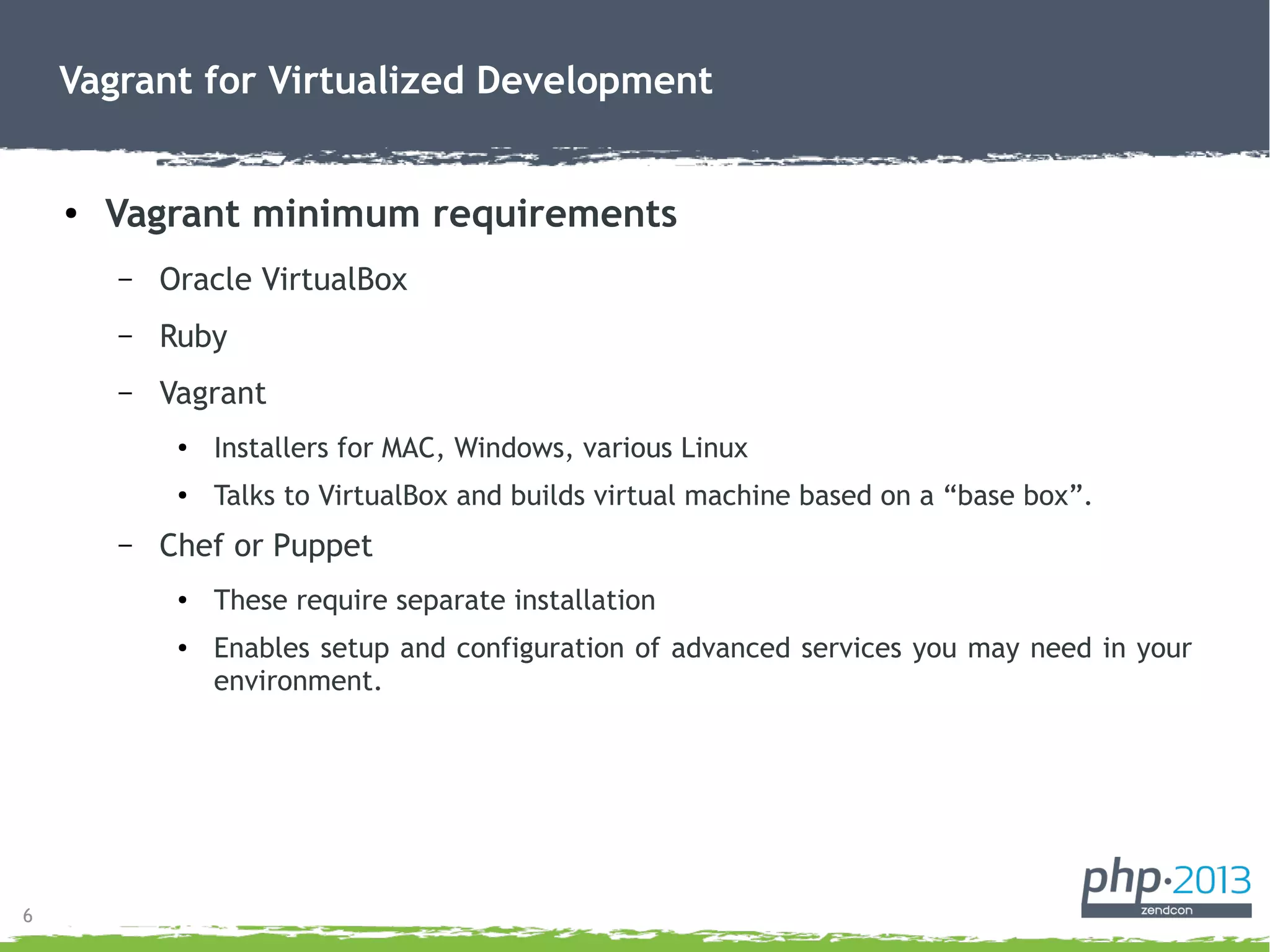 Vagrant for Virtualized Development

• Vagrant minimum requirements

– Oracle VirtualBox

– Ruby

– Vagrant

• Installers for MAC, Windows, various Linux

• Talks to VirtualBox and builds virtual machine based on a “base box”.

– Chef or Puppet

• These require separate installation

• Enables setup and configuration of advanced services you may need in your environment.

6

php·2013
zendcon